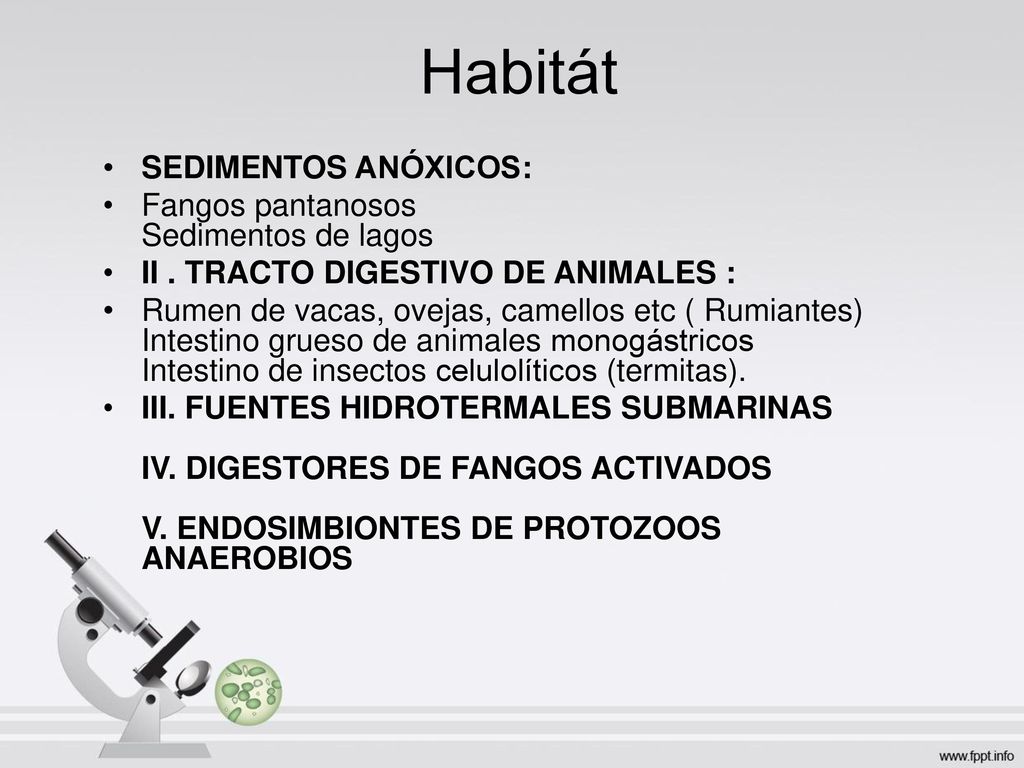 Habitát

• SEDIMENTOS ANÓXICOS:
• Fangos pantanosos
Sedimentos de lagos
• II . TRACTO DIGESTIVO DE ANIMALES :
• Rumen de vacas, ovejas, camellos etc ( Rumiantes)
Intestino grueso de animales monogástricos
Intestino de insectos celulolíticos (termitas).
• III. FUENTES HIDROTERMALES SUBMARINAS

IV. DIGESTORES DE FANGOS ACTIVADOS

V. ENDOSIMBIONTES DE PROTOZOOS ANAEROBIOS

www.fppt.info